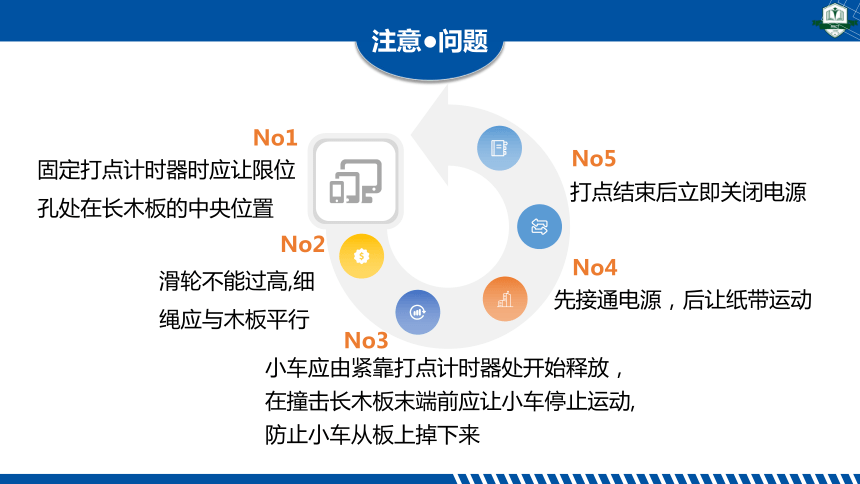 注意●问题

No1
固定打点计时器时应让限位孔处在长木板的中央位置

No2
滑轮不能过高,细绳应与木板平行

No3
小车应由紧靠打点计时器处开始释放，在撞击长木板末端前应让小车停止运动,防止小车从板上掉下来

No4
先接通电源，后让纸带运动

No5
打点结束后立即关闭电源